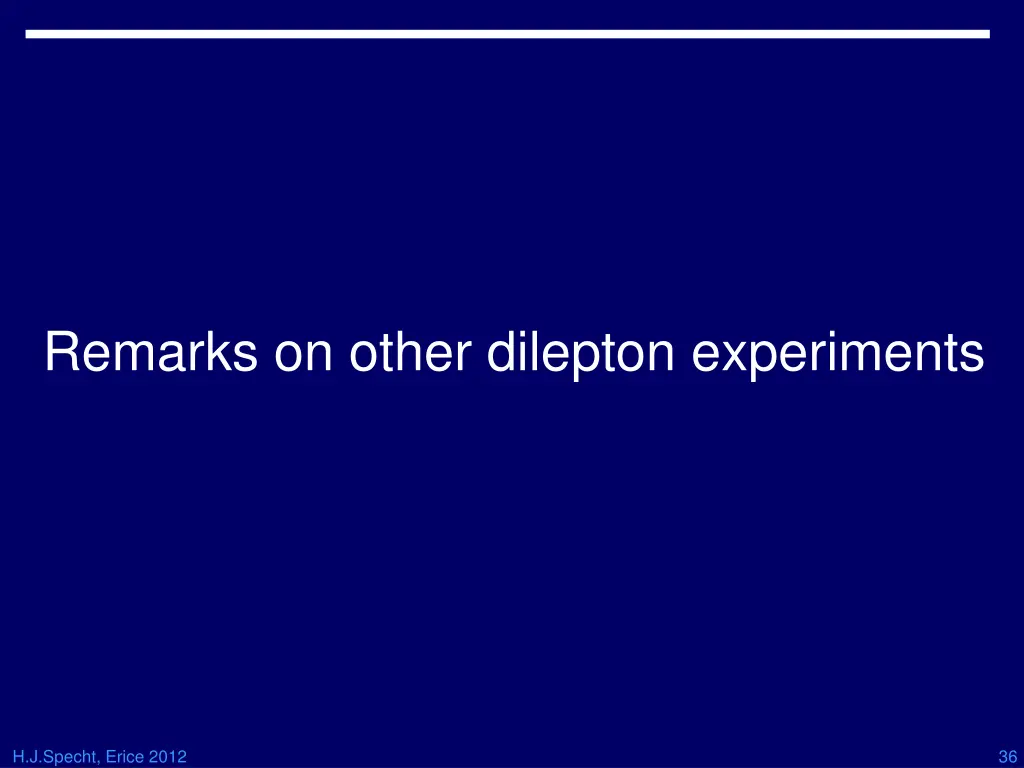 Remarks on other dilepton experiments

H.J.Specht, Erice 2012

36